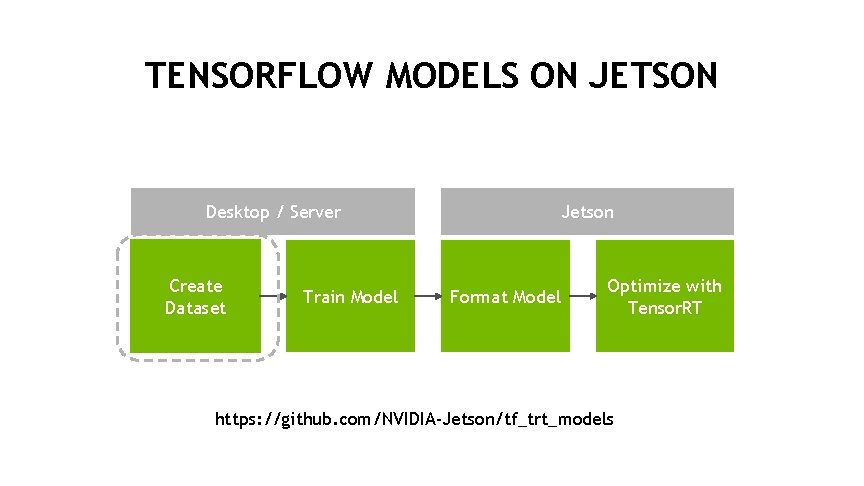 TENSORFLOW MODELS ON JETSON

Desktop / Server

Jetson

Create Dataset

Train Model

Format Model

Optimize with TensorRT

https://github.com/NVIDIA-Jetson/tf_trt_models